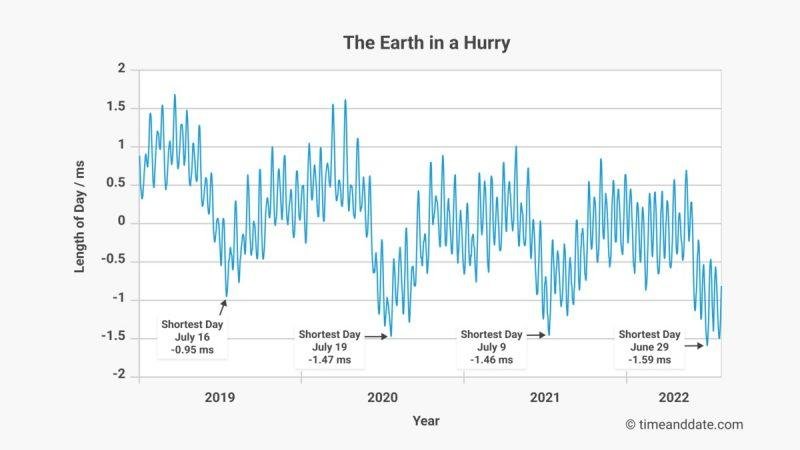 The Earth in a Hurry

Length of Day / ms

2
1.5
1
0.5
0
-0.5
-1
-1.5
-2

Shortest Day
July 16
-0.95 ms

Shortest Day
July 19
-1.47 ms

Shortest Day
July 9
-1.46 ms

Shortest Day
June 29
-1.59 ms

2019
2020
2021
2022

Year

© timeanddate.com